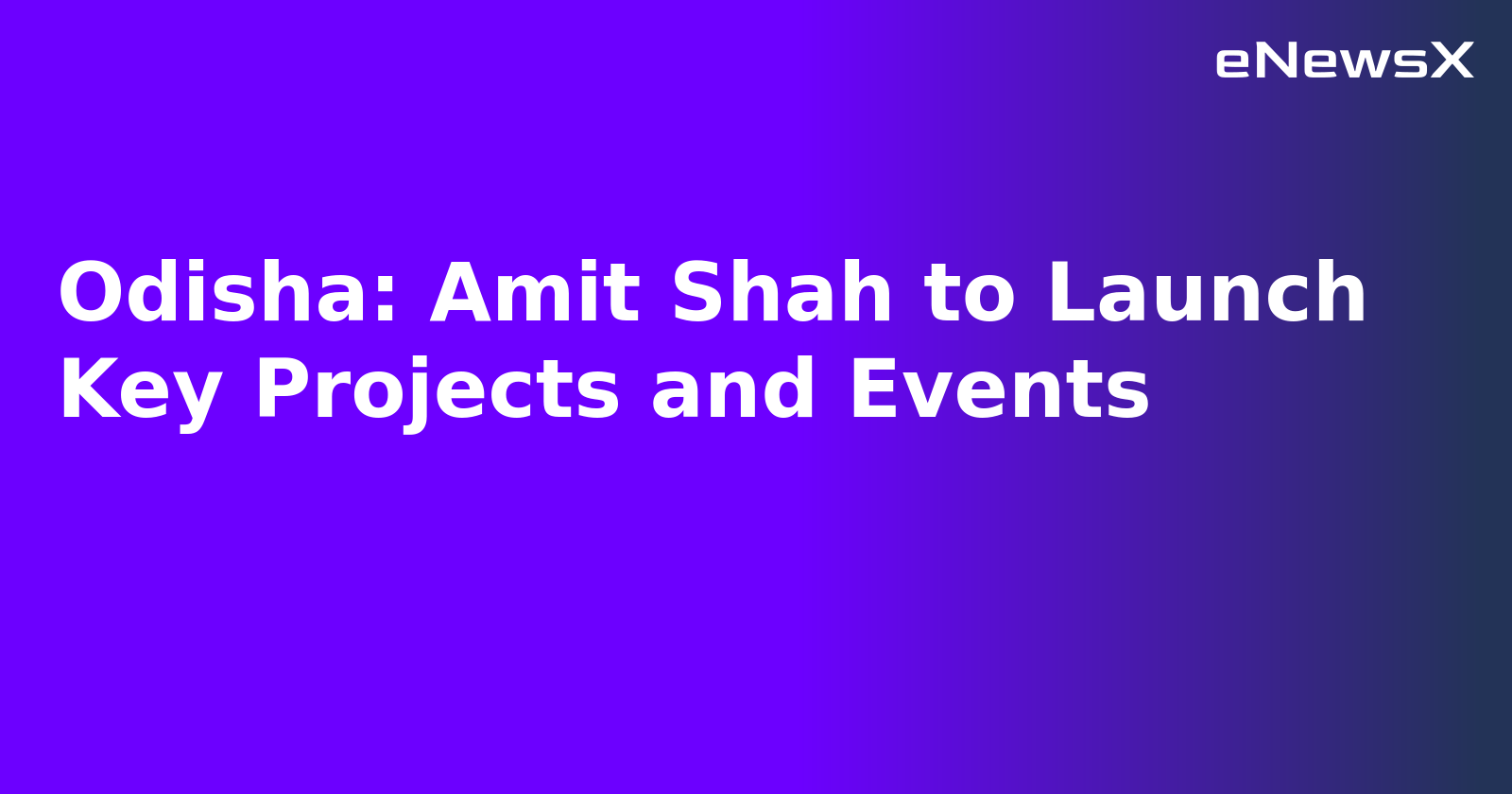 eNewsX

Odisha: Amit Shah to Launch Key Projects and Events